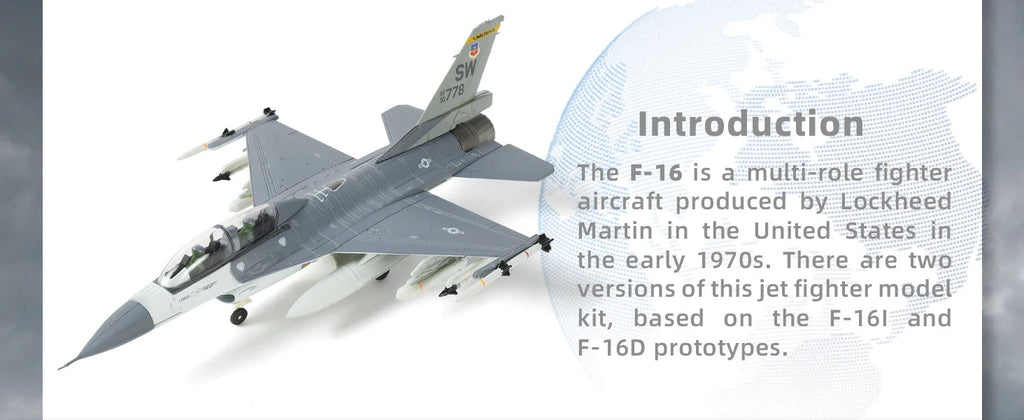 SW
778

Introduction

The F-16 is a multi-role fighter aircraft produced by Lockheed Martin in the United States in the early 1970s. There are two versions of this jet fighter model kit, based on the F-16I and F-16D prototypes.